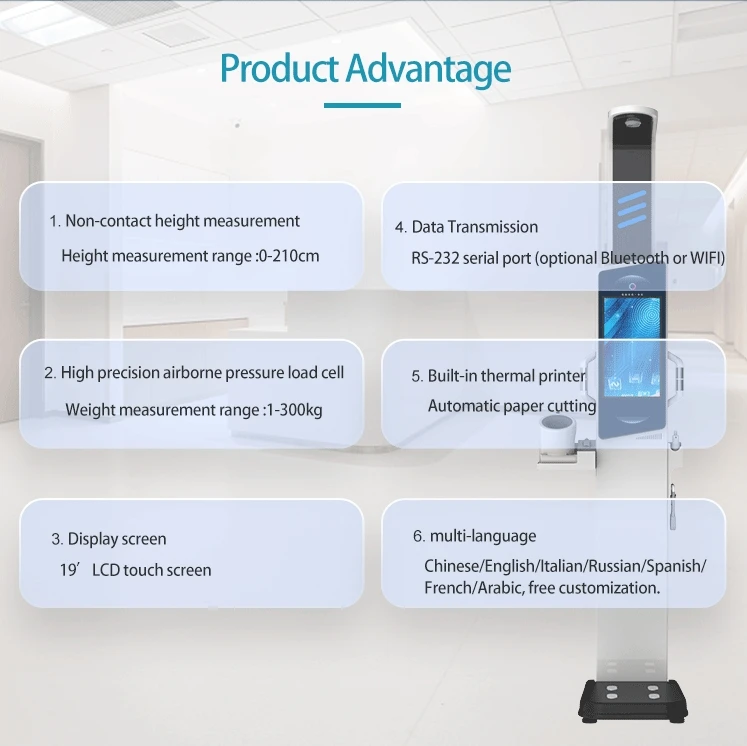 Product Advantage

1. Non-contact height measurement

Height measurement range :0-210cm

2. High precision airborne pressure load cell

Weight measurement range :1-300kg

3. Display screen

19' LCD touch screen

4. Data Transmission

RS-232 serial port (optional Bluetooth or WIFI)

5. Built-in thermal printer

Automatic paper cutting

6. multi-language

Chinese/English/Italian/Russian/Spanish/ French/Arabic, free customization.